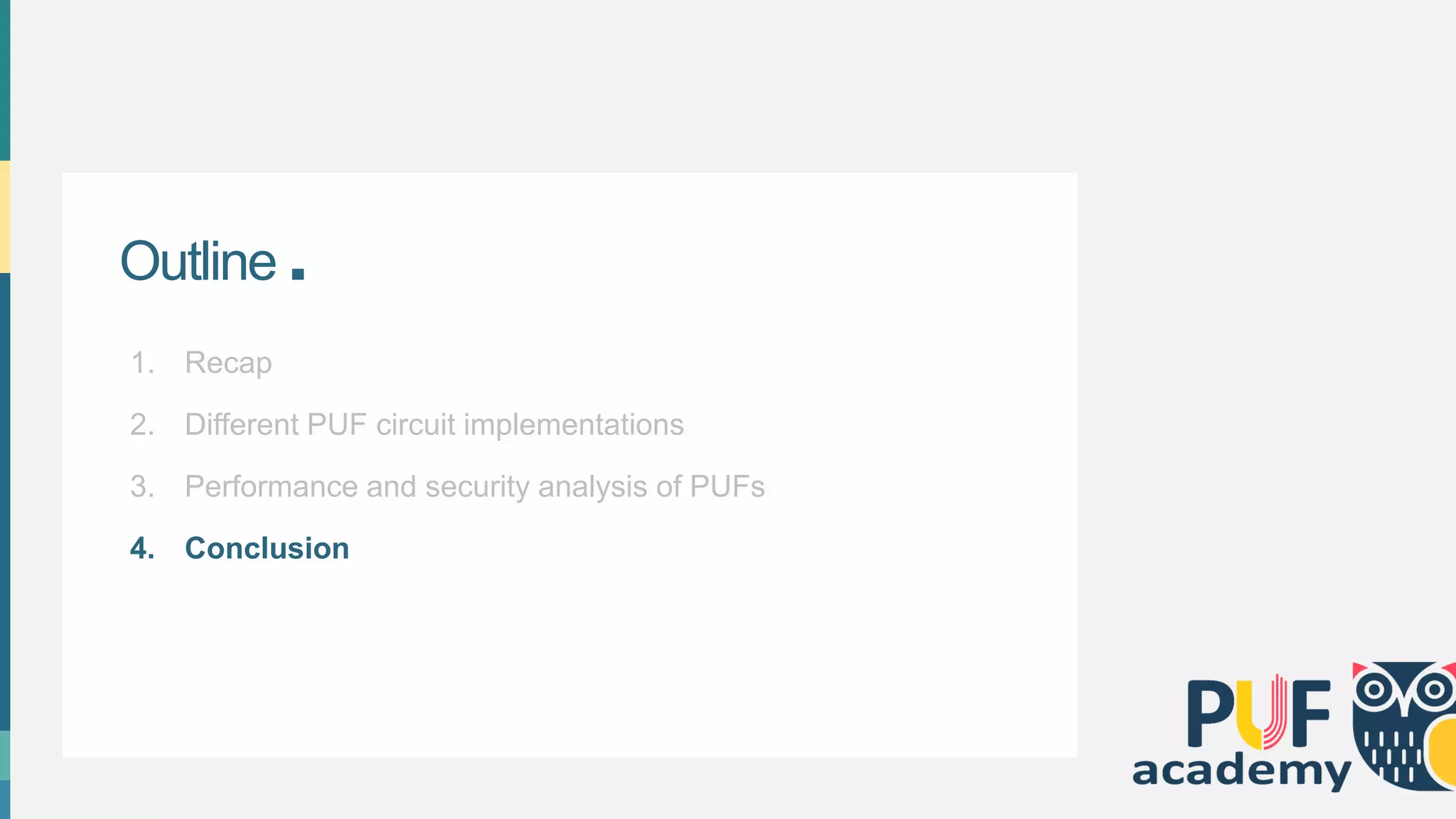 Outline .

1. Recap
2. Different PUF circuit implementations
3. Performance and security analysis of PUFs
4. Conclusion

PUF academy